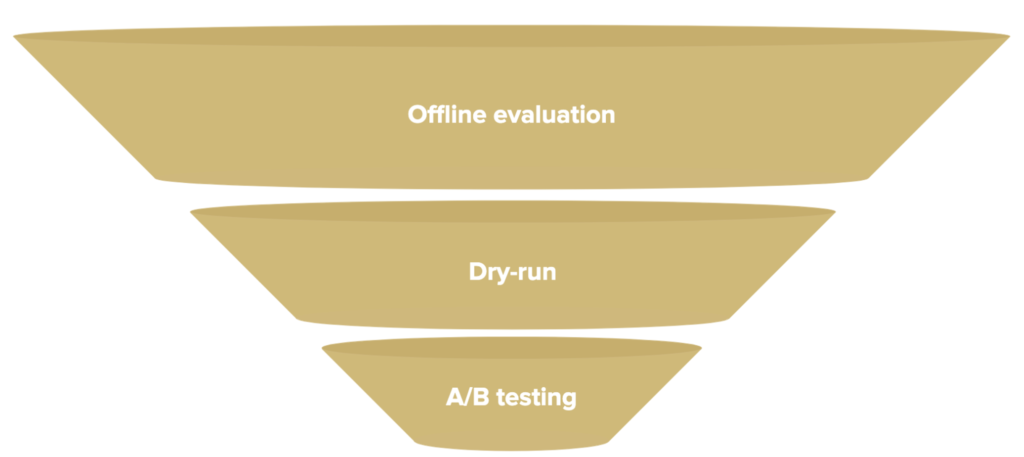 Offline evaluation

Dry-run

A/B testing